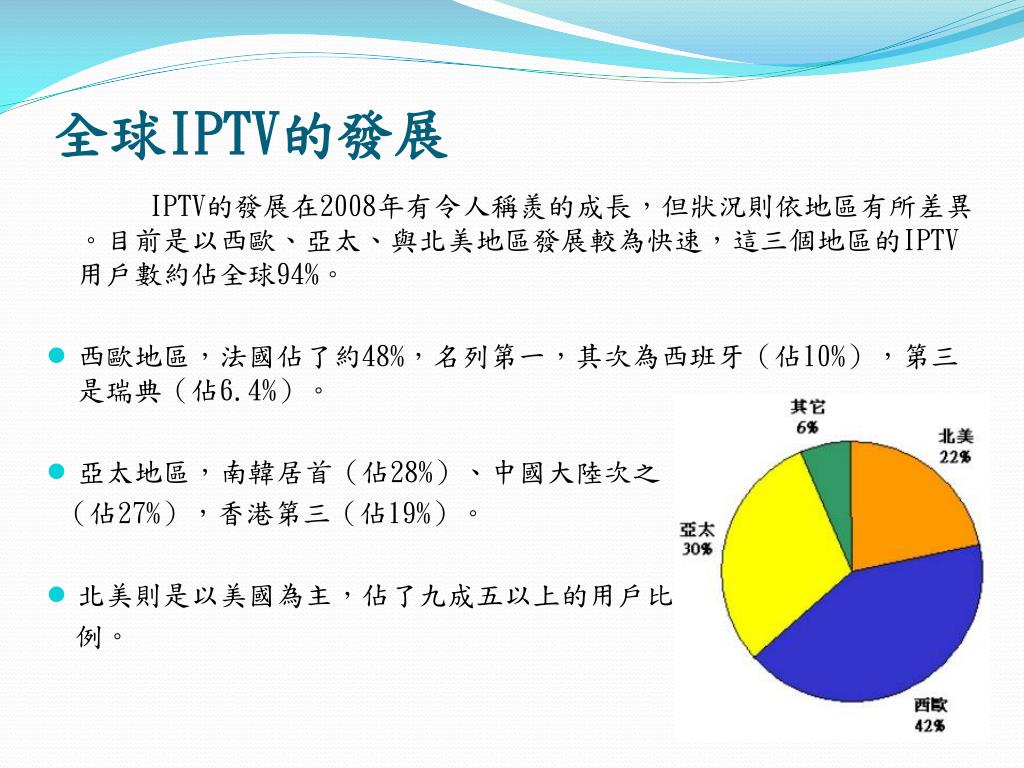 全球IPTV的發展

IPTV的發展在2008年有令人稱羨的成長，但狀況則依地區有所差異。目前是以西歐、亞太、與北美地區發展較為快速，這三個地區的IPTV用戶數約佔全球94%。

西歐地區，法國佔了約48%，名列第一，其次為西班牙（佔10%），第三是瑞典（佔6.4%）。

亞太地區，南韓居首（佔28%）、中國大陸次之（佔27%），香港第三（佔19%）。

北美則是以美國為主，佔了九成五以上的用戶比例。

其它
6%

北美
22%

亞太
30%

西歐
42%